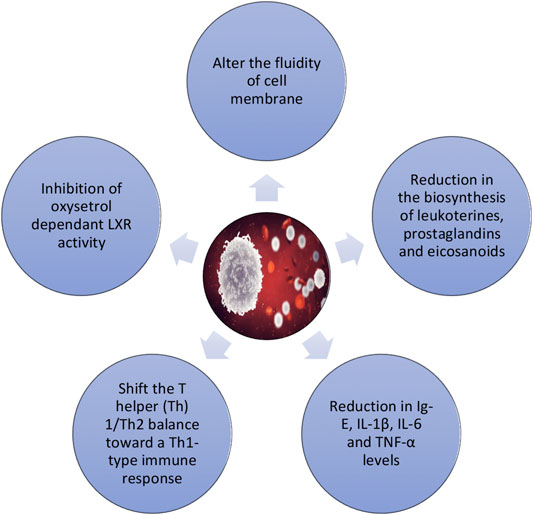 Alter the fluidity of cell membrane

Reduction in the biosynthesis of leukoterines, prostaglandins and eicosanoids

Reduction in Ig-E, IL-1β, IL-6 and TNF-α levels

Shift the T helper (Th) 1/Th2 balance toward a Th1-type immune response

Inhibition of oxysetrol dependant LXR activity